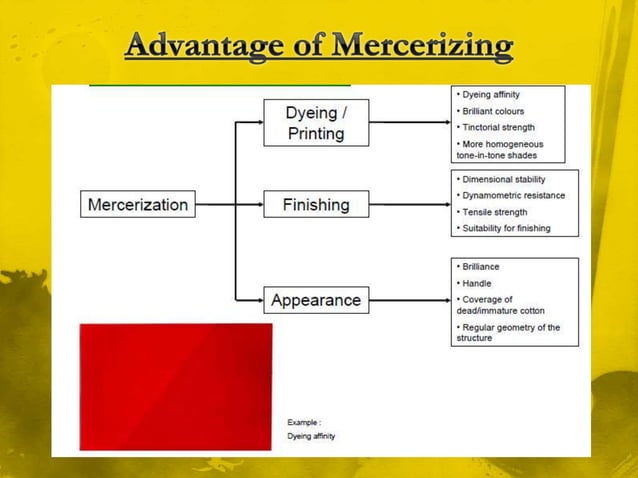 Advantage of Mercerizing

Mercerization

Dyeing / Printing

• Dyeing affinity
• Brilliant colours
• Tinctorial strength
• More homogeneous tone-in-tone shades

Finishing

• Dimensional stability
• Dynamometric resistance
• Tensile strength
• Suitability for finishing

Appearance

• Brilliance
• Handle
• Coverage of dead/immature cotton
• Regular geometry of the structure

Example :
Dyeing affinity